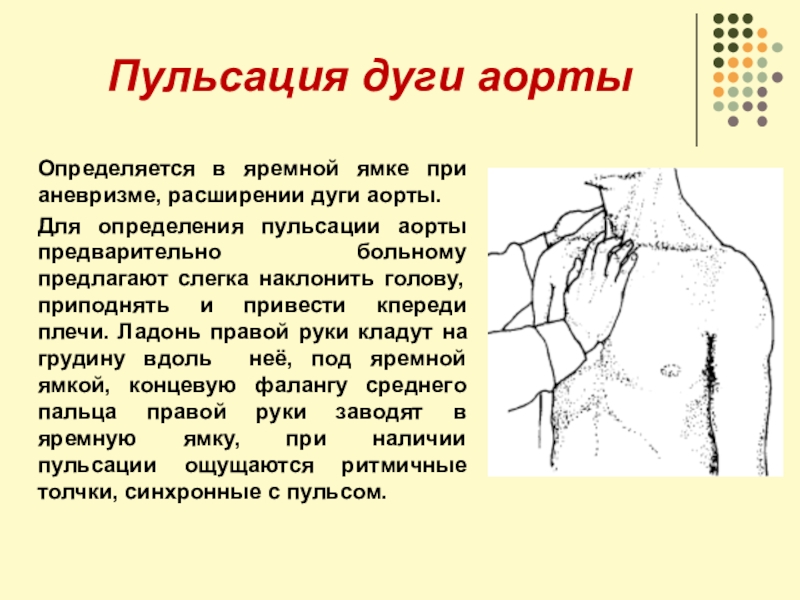 Пульсация дуги аорты

Определяется в яремной ямке при аневризме, расширении дуги аорты.

Для определения пульсации аорты предварительно больному предлагают слегка наклонить голову, приподнять и привести кпереди плечи. Ладонь правой руки кладут на грудину вдоль неё, под яремной ямкой, концевую фалангу среднего пальца правой руки заводят в яремную ямку, при наличии пульсации ощущаются ритмичные толчки, синхронные с пульсом.